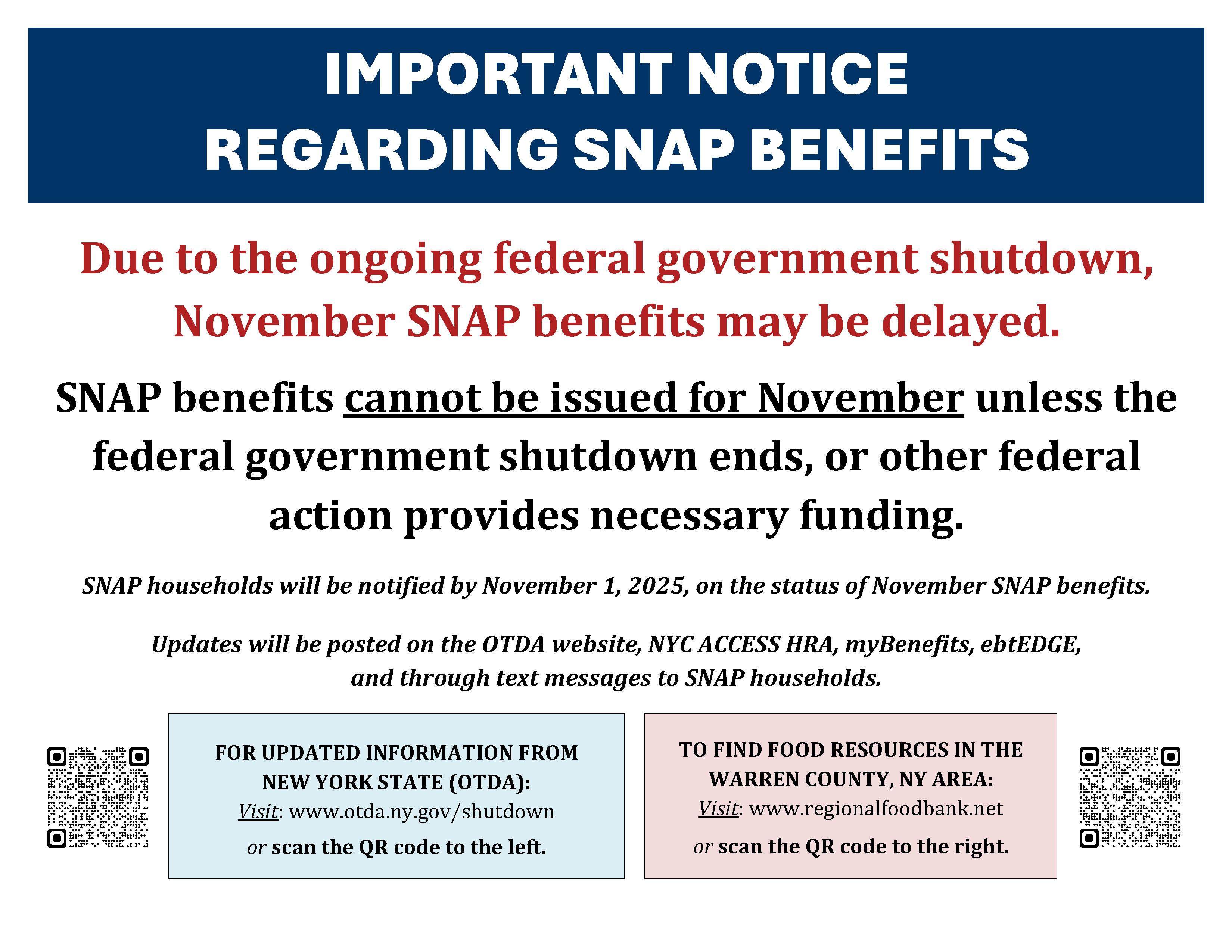 IMPORTANT NOTICE
REGARDING SNAP BENEFITS

Due to the ongoing federal government shutdown, November SNAP benefits may be delayed.

SNAP benefits cannot be issued for November unless the federal government shutdown ends, or other federal action provides necessary funding.

SNAP households will be notified by November 1, 2025, on the status of November SNAP benefits.

Updates will be posted on the OTDA website, NYC ACCESS HRA, myBenefits, ebtEDGE, and through text messages to SNAP households.

FOR UPDATED INFORMATION FROM NEW YORK STATE (OTDA):
Visit: www.otda.ny.gov/shutdown
or scan the QR code to the left.

TO FIND FOOD RESOURCES IN THE WARREN COUNTY, NY AREA:
Visit: www.regionalfoodbank.net
or scan the QR code to the right.